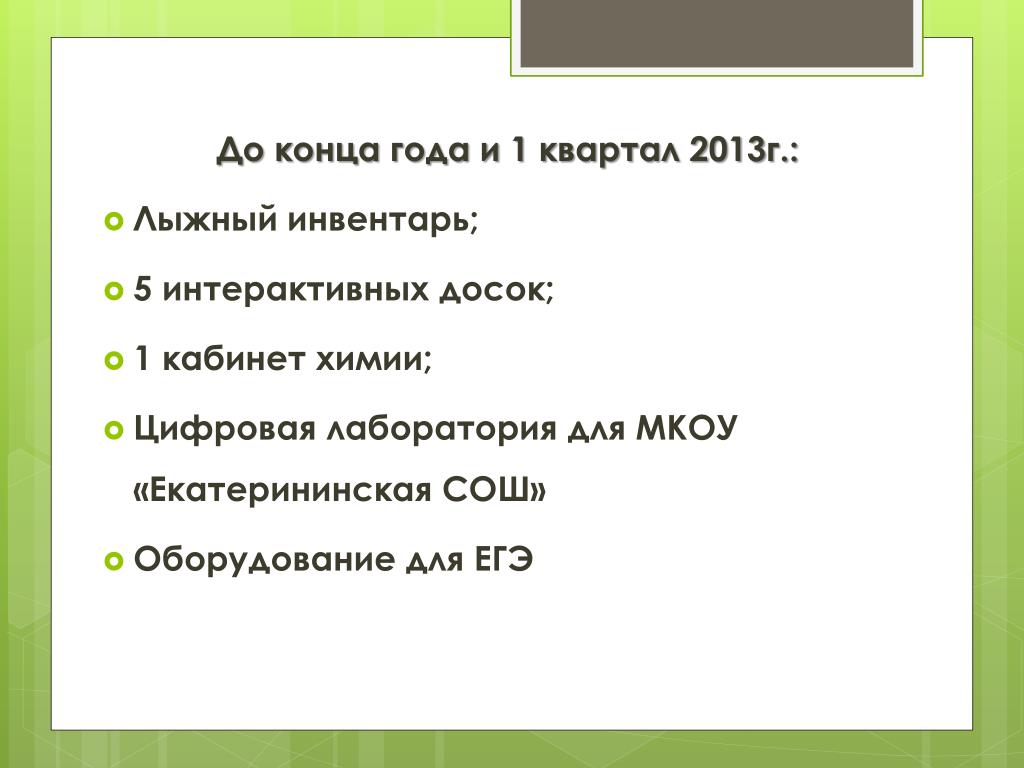 До конца года и 1 квартал 2013г.:

Лыжный инвентарь;

5 интерактивных досок;

1 кабинет химии;

Цифровая лаборатория для МКОУ «Екатерининская СОШ»

Оборудование для ЕГЭ